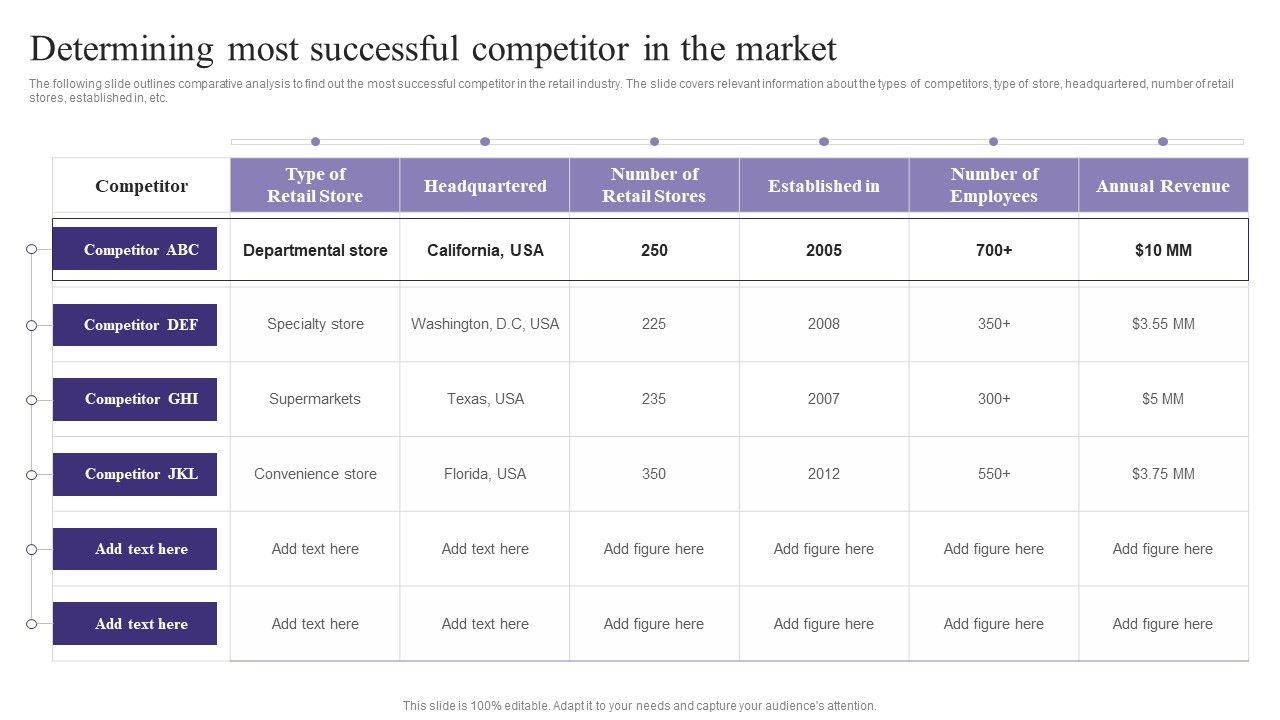 Determining most successful competitor in the market

The following slide outlines comparative analysis to find out the most successful competitor in the retail industry. The slide covers relevant information about the types of competitors, type of store, headquartered, number of retail stores, established in, etc.

| Competitor | Type of Retail Store | Headquartered | Number of Retail Stores | Established in | Number of Employees | Annual Revenue |
|---|---|---|---|---|---|---|
| Competitor ABC | Departmental store | California, USA | 250 | 2005 | 700+ | \$10 MM |
| Competitor DEF | Specialty store | Washington, D.C, USA | 225 | 2008 | 350+ | \$3.55 MM |
| Competitor GHI | Supermarkets | Texas, USA | 235 | 2007 | 300+ | \$5 MM |
| Competitor JKL | Convenience store | Florida, USA | 350 | 2012 | 550+ | \$3.75 MM |
| Add text here | Add text here | Add text here | Add figure here | Add figure here | Add figure here | Add figure here |
| Add text here | Add text here | Add text here | Add figure here | Add figure here | Add figure here | Add figure here |

This slide is 100% editable. Adapt it to your needs and capture your audience's attention.